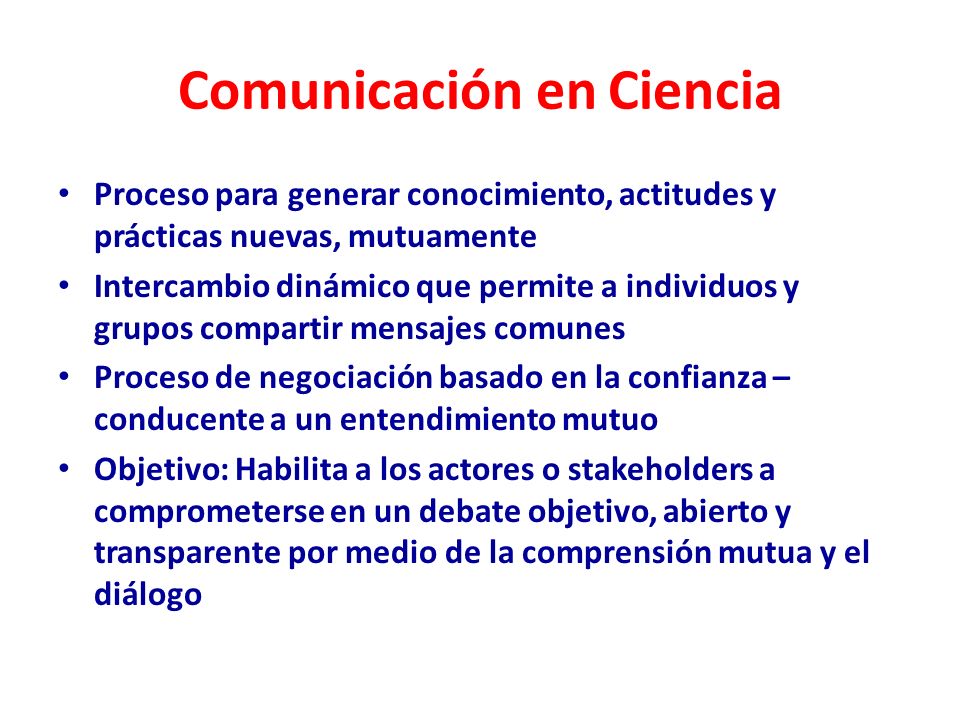 Comunicación en Ciencia

• Proceso para generar conocimiento, actitudes y prácticas nuevas, mutuamente
• Intercambio dinámico que permite a individuos y grupos compartir mensajes comunes
• Proceso de negociación basado en la confianza – conducente a un entendimiento mutuo
• Objetivo: Habilita a los actores o stakeholders a comprometerse en un debate objetivo, abierto y transparente por medio de la comprensión mutua y el diálogo